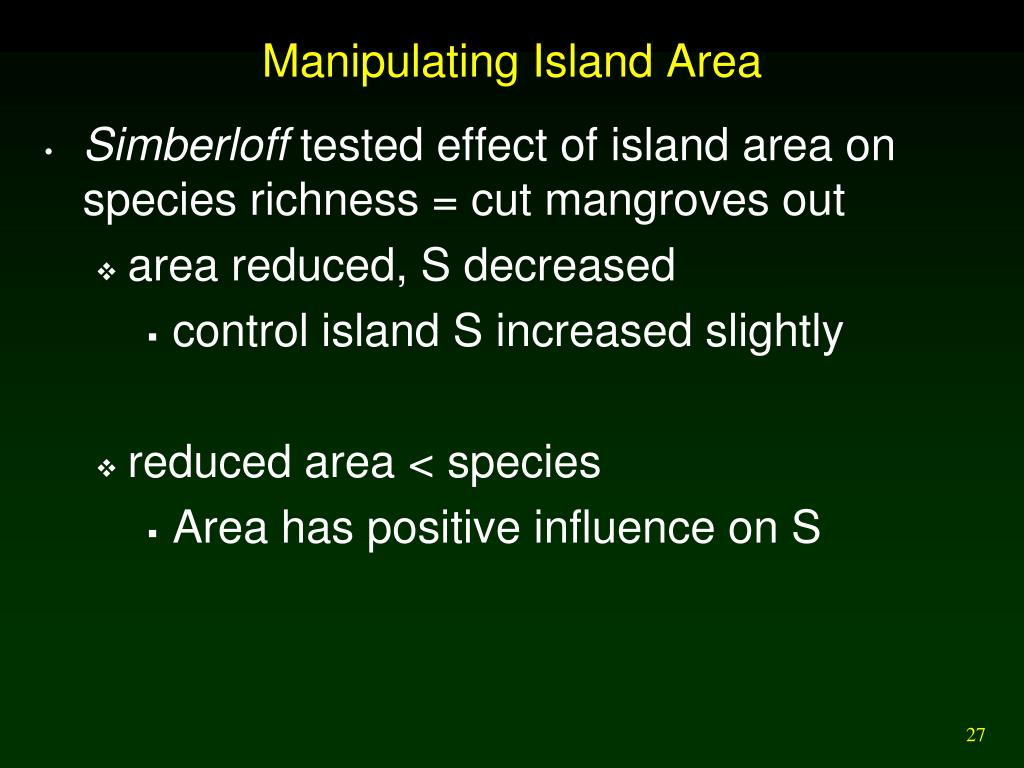 Manipulating Island Area

• Simberloff tested effect of island area on species richness = cut mangroves out

❖ area reduced, S decreased

▪ control island S increased slightly

❖ reduced area < species

▪ Area has positive influence on S

27